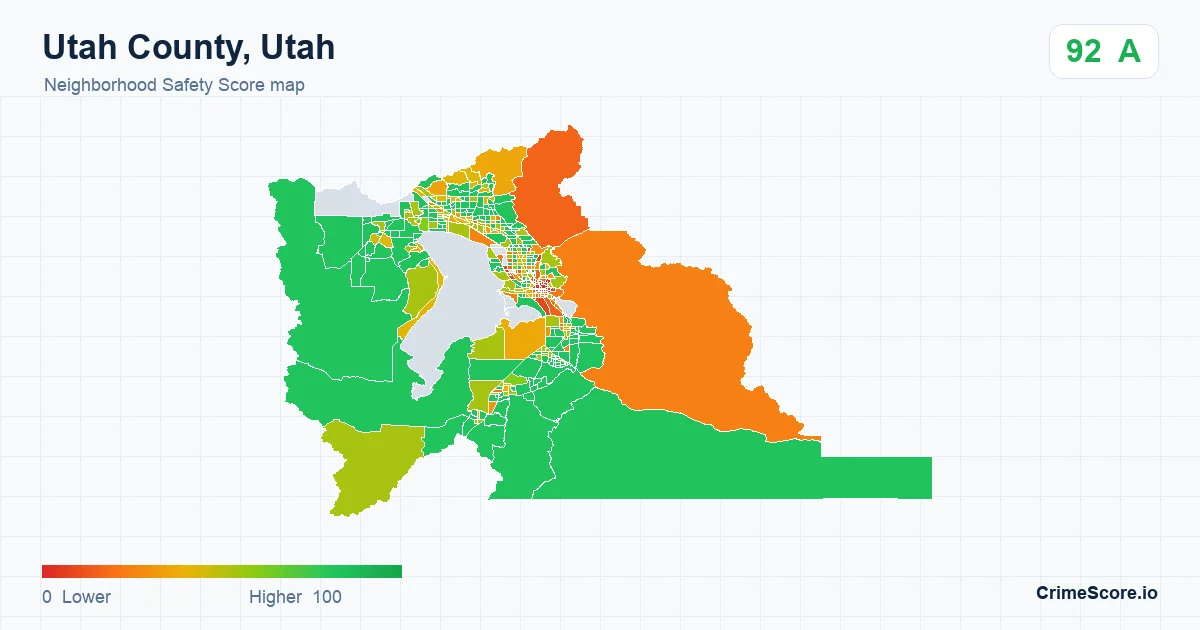 Utah County, Utah
Neighborhood Safety Score map

92 A

0 Lower
Higher 100

CrimeScore.io